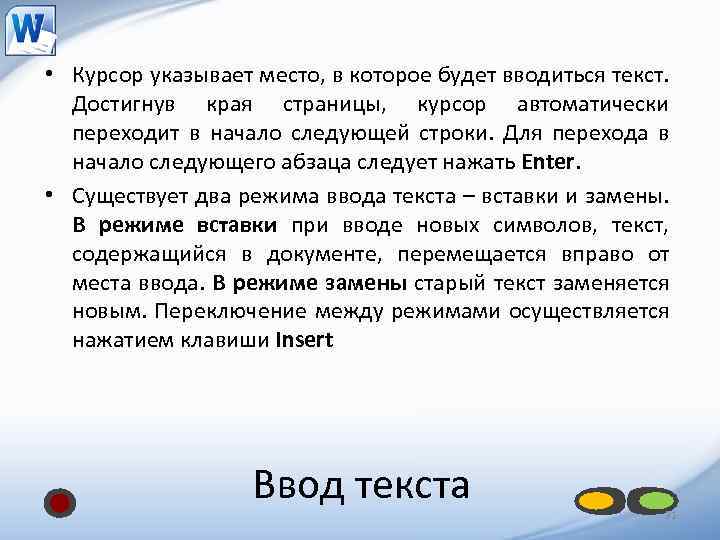 W

• Курсор указывает место, в которое будет вводиться текст. Достигнув края страницы, курсор автоматически переходит в начало следующей строки. Для перехода в начало следующего абзаца следует нажать Enter.

• Существует два режима ввода текста – вставки и замены. В режиме вставки при вводе новых символов, текст, содержащийся в документе, перемещается вправо от места ввода. В режиме замены старый текст заменяется новым. Переключение между режимами осуществляется нажатием клавиши Insert

Ввод текста